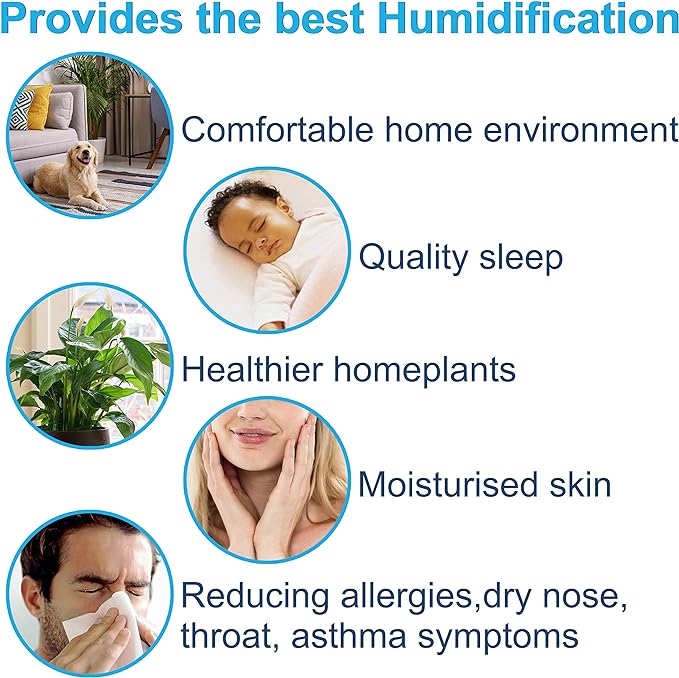 Provides the best Humidification

Comfortable home environment

Quality sleep

Healthier homeplants

Moisturised skin

Reducing allergies,dry nose, throat, asthma symptoms